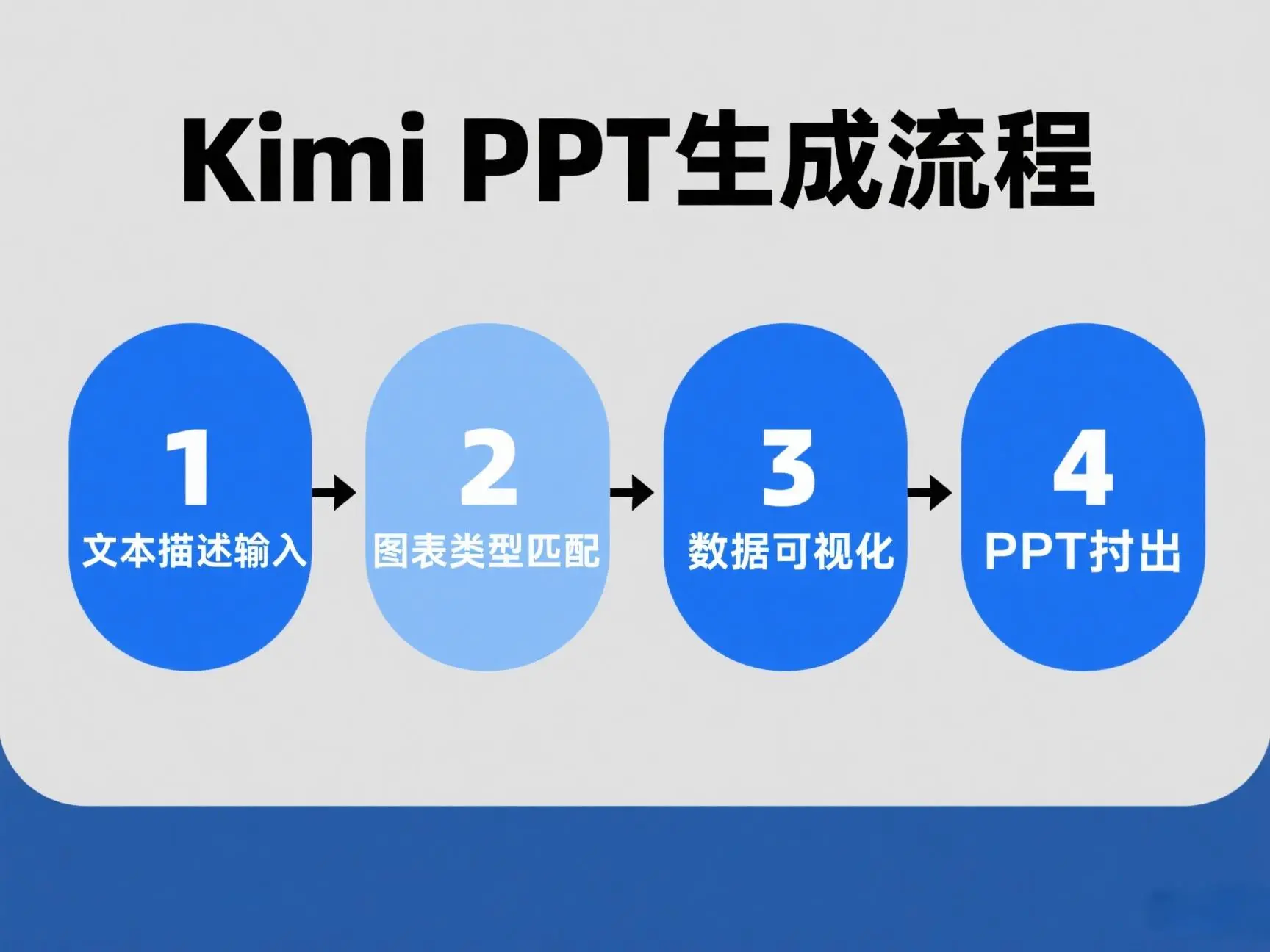 Kimi PPT生成流程

1
文本描述输入

2
图表类型匹配

3
数据可视化

4
PPT封出